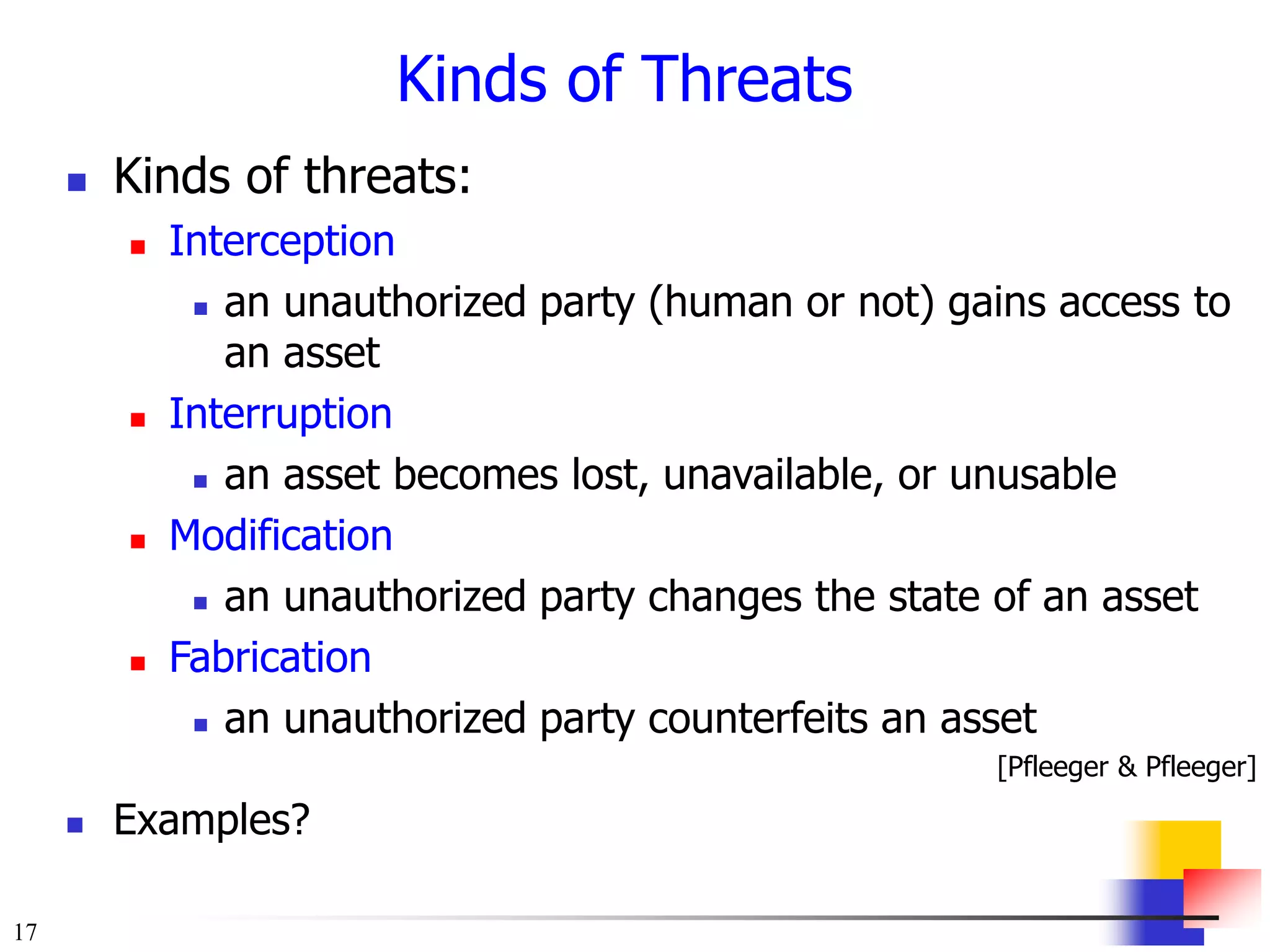 Kinds of Threats

- Kinds of threats:
  - Interception
    - an unauthorized party (human or not) gains access to an asset
  - Interruption
    - an asset becomes lost, unavailable, or unusable
  - Modification
    - an unauthorized party changes the state of an asset
  - Fabrication
    - an unauthorized party counterfeits an asset

[Pfleeger & Pfleeger]

- Examples?

17